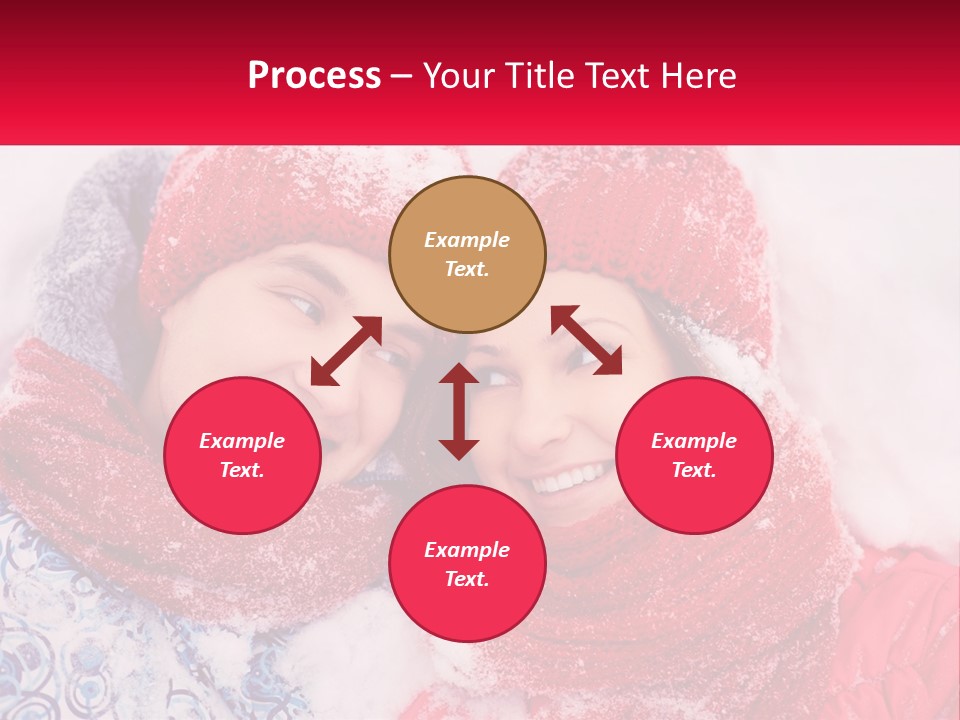 Process – Your Title Text Here

Example Text.

Example Text.

Example Text.

Example Text.